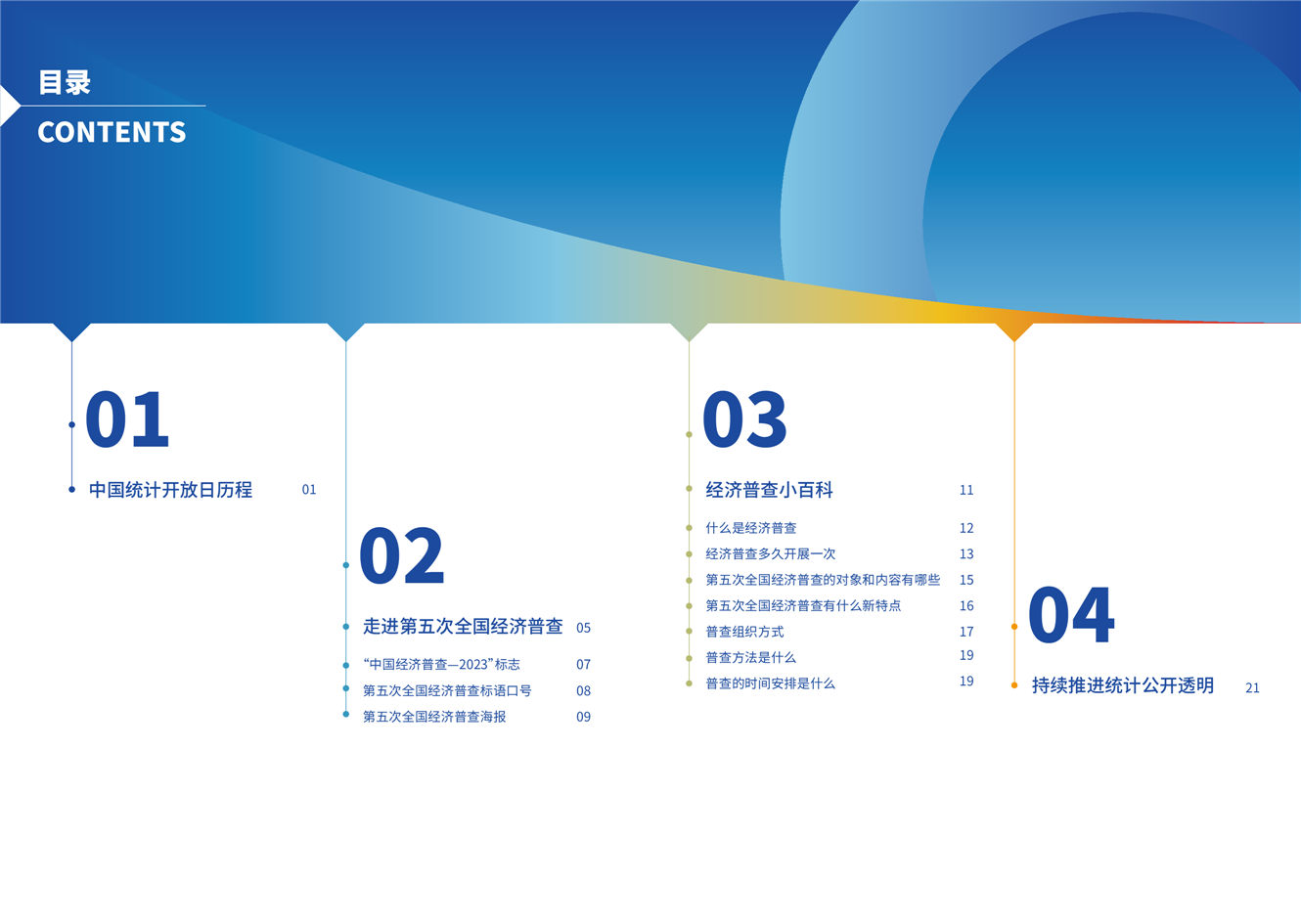 目录
CONTENTS

01
中国统计开放日历程 01

02
走进第五次全国经济普查 05
“中国经济普查—2023”标志 07
第五次全国经济普查标语口号 08
第五次全国经济普查海报 09

03
经济普查小百科 11
什么是经济普查 12
经济普查多久开展一次 13
第五次全国经济普查的对象和内容有哪些 15
第五次全国经济普查有什么新特点 16
普查组织方式 17
普查方法是什么 19
普查的时间安排是什么 19

04
持续推进统计公开透明 21